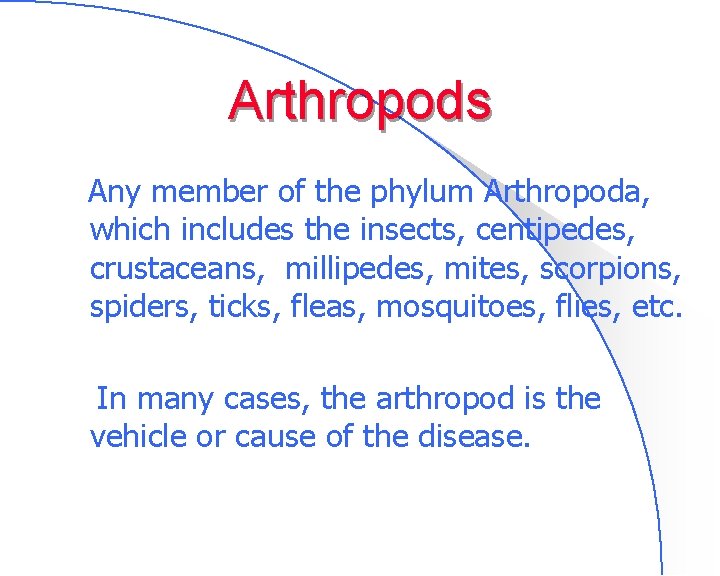 Arthropods

Any member of the phylum Arthropoda, which includes the insects, centipedes, crustaceans,  millipedes, mites, scorpions, spiders, ticks, fleas, mosquitoes, flies, etc.

In many cases, the arthropod is the vehicle or cause of the disease.